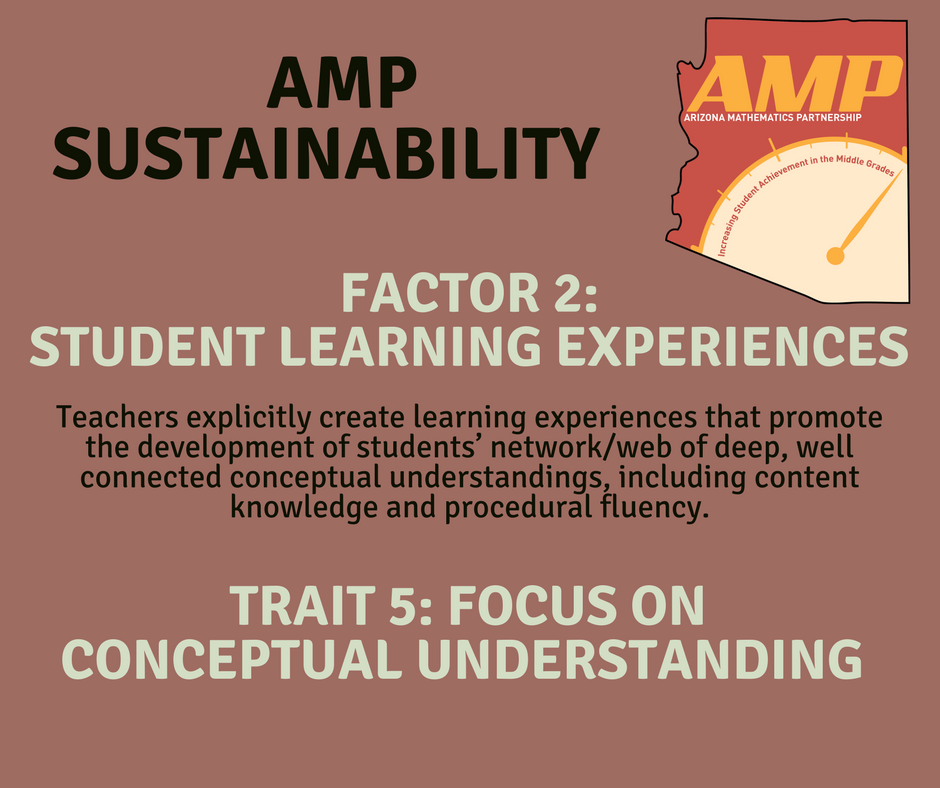 AMP SUSTAINABILITY

AMP
ARIZONA MATHEMATICS PARTNERSHIP
Increasing Student Achievement in the Middle Grades

FACTOR 2:
STUDENT LEARNING EXPERIENCES

Teachers explicitly create learning experiences that promote the development of students' network/web of deep, well connected conceptual understandings, including content knowledge and procedural fluency.

TRAIT 5: FOCUS ON CONCEPTUAL UNDERSTANDING